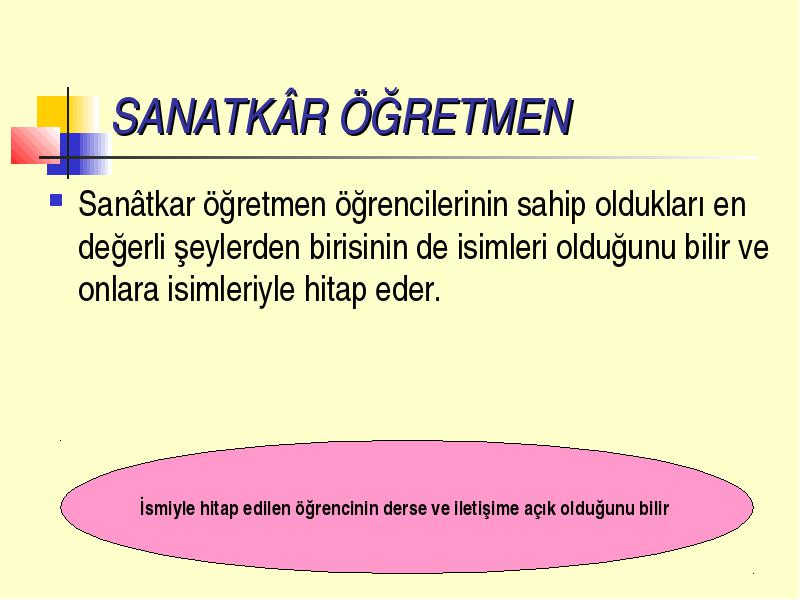 SANATKÂR ÖĞRETMEN

Sanâtkar öğretmen öğrencilerinin sahip oldukları en değerli şeylerden birisinin de isimleri olduğunu bilir ve onlara isimleriyle hitap eder.

İsmiyle hitap edilen öğrencinin derse ve iletişime açık olduğunu bilir